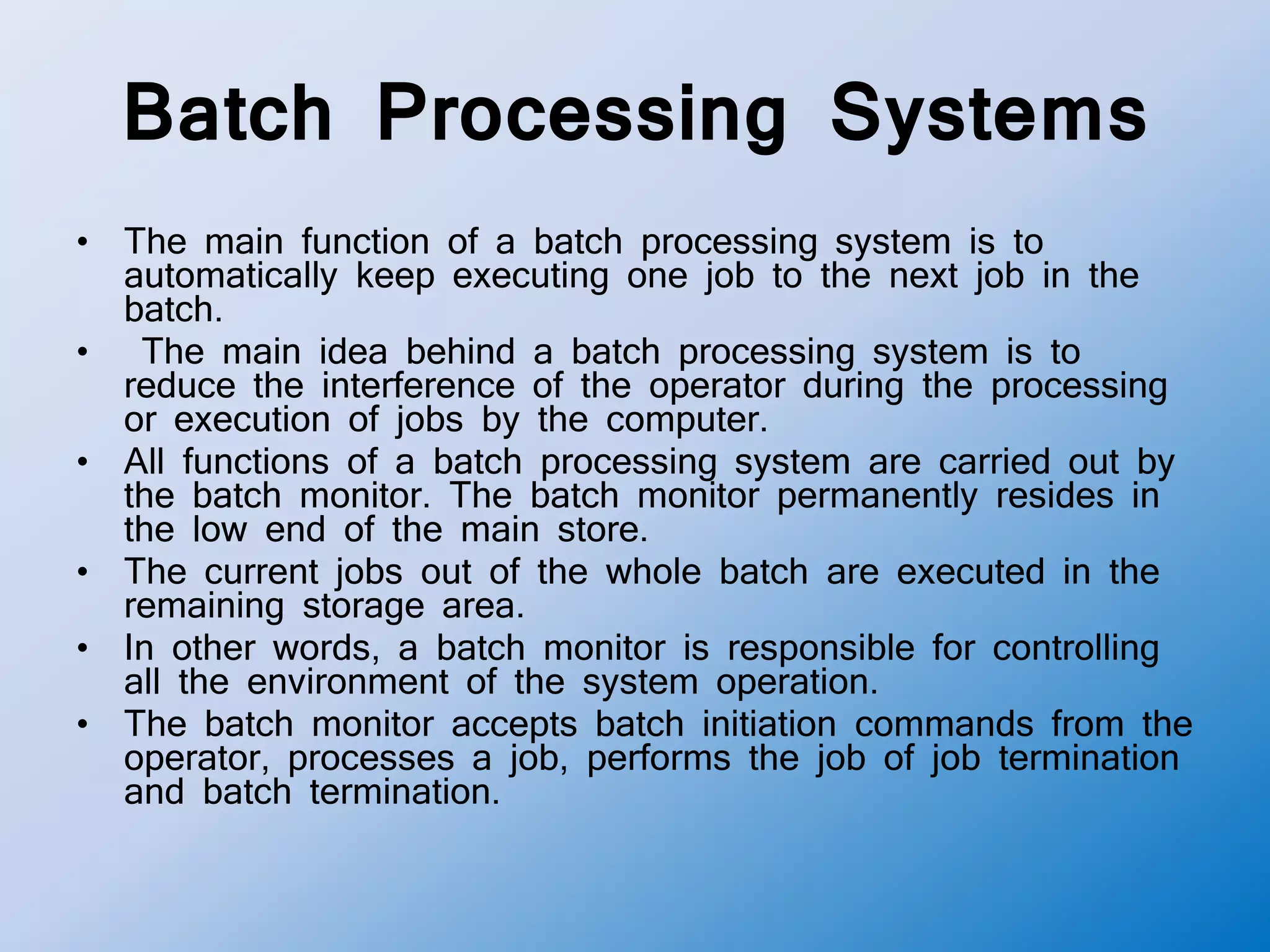 Batch Processing Systems

• The main function of a batch processing system is to automatically keep executing one job to the next job in the batch.
• The main idea behind a batch processing system is to reduce the interference of the operator during the processing or execution of jobs by the computer.
• All functions of a batch processing system are carried out by the batch monitor. The batch monitor permanently resides in the low end of the main store.
• The current jobs out of the whole batch are executed in the remaining storage area.
• In other words, a batch monitor is responsible for controlling all the environment of the system operation.
• The batch monitor accepts batch initiation commands from the operator, processes a job, performs the job of job termination and batch termination.